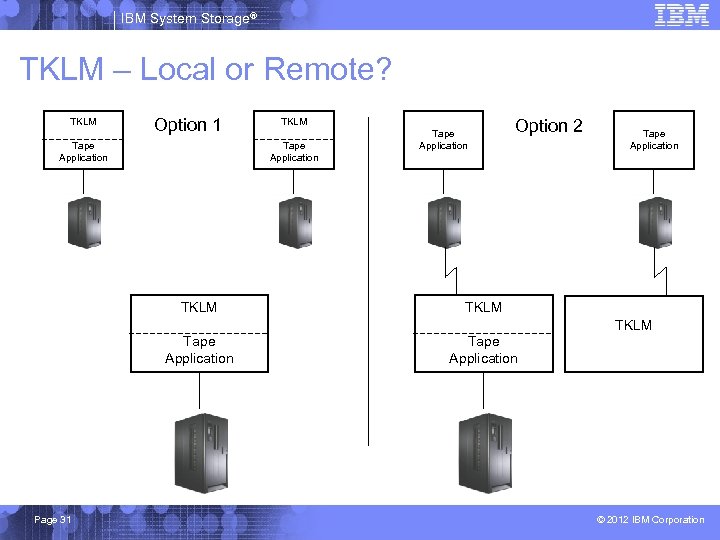 IBM System Storage®

IBM

TKLM – Local or Remote?

TKLM
Tape Application

Option 1

TKLM
Tape Application

TKLM
Tape Application

Tape Application

Option 2

Tape Application

TKLM
Tape Application

TKLM

Page 31

© 2012 IBM Corporation